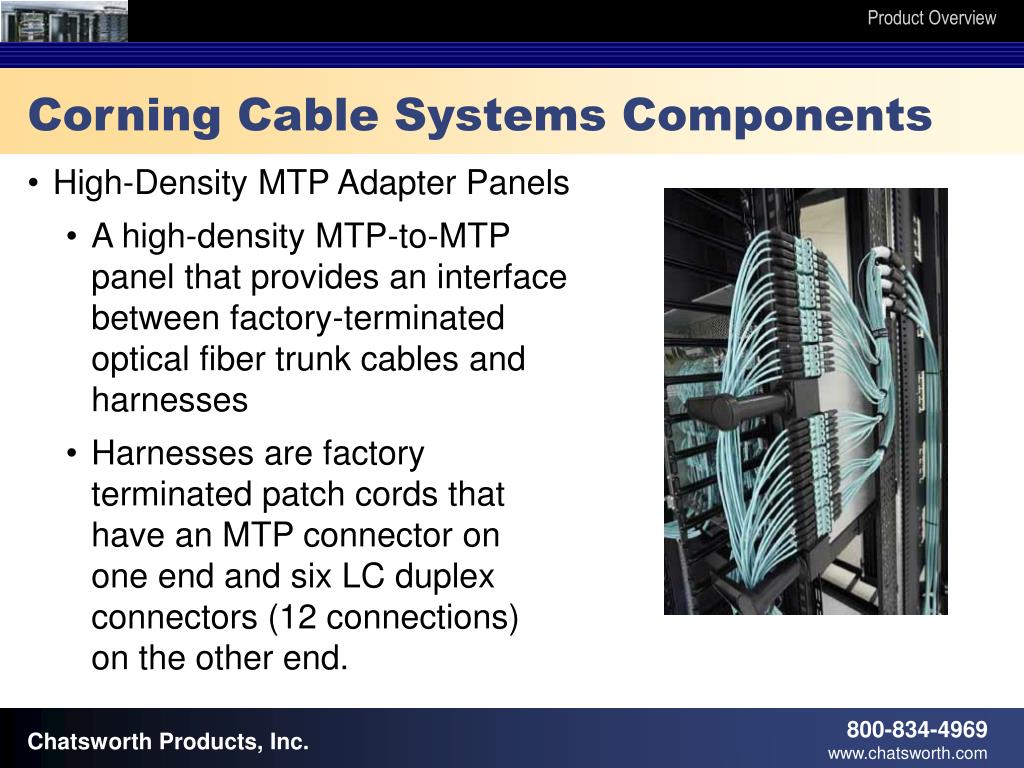 Product Overview

Corning Cable Systems Components

• High-Density MTP Adapter Panels
  • A high-density MTP-to-MTP panel that provides an interface between factory-terminated optical fiber trunk cables and harnesses
  • Harnesses are factory terminated patch cords that have an MTP connector on one end and six LC duplex connectors (12 connections) on the other end.

Chatsworth Products, Inc.

800-834-4969
www.chatsworth.com